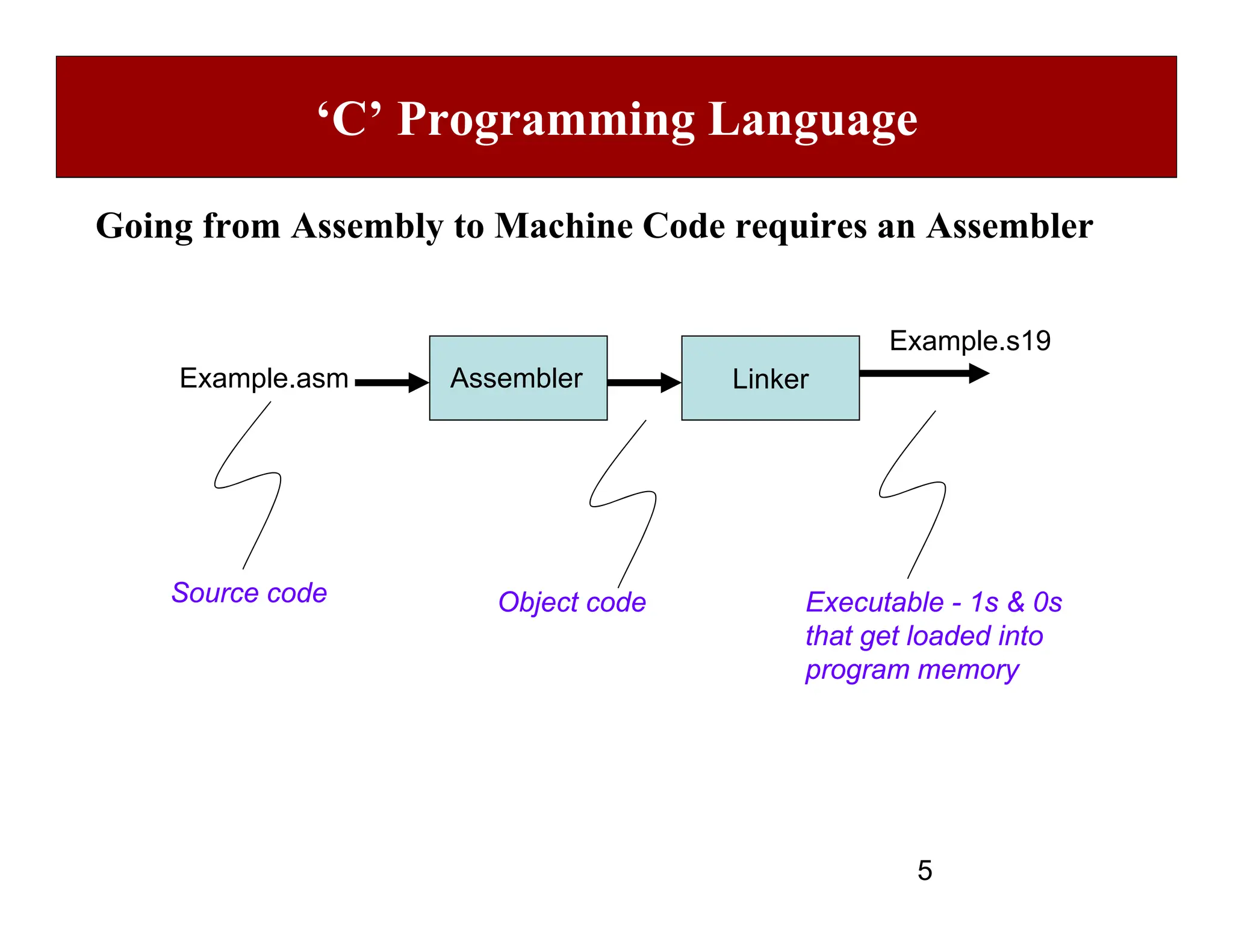 ‘C’ Programming Language

Going from Assembly to Machine Code requires an Assembler

Example.asm

Assembler

Linker

Example.s19

Source code

Object code

Executable - 1s & 0s that get loaded into program memory

5